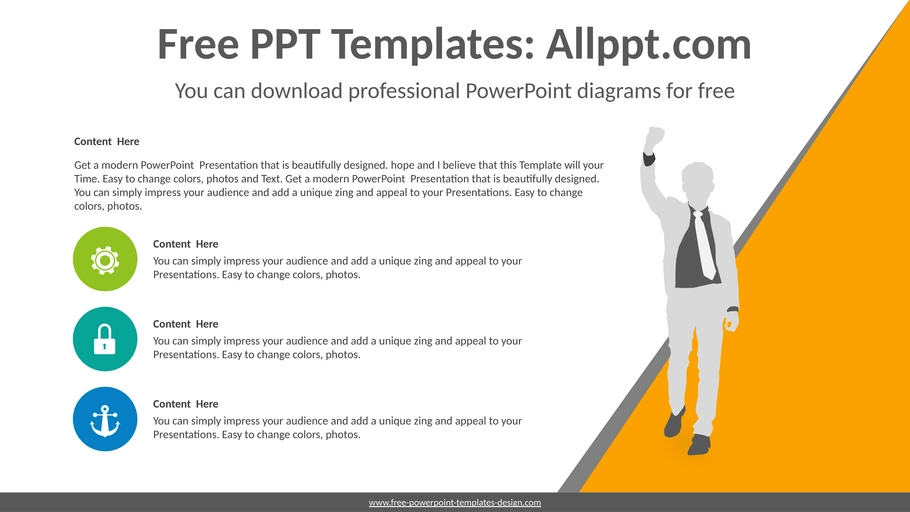 Free PPT Templates: Allppt.com

You can download professional PowerPoint diagrams for free

Content Here

Get a modern PowerPoint Presentation that is beautifully designed. hope and I believe that this Template will your Time. Easy to change colors, photos and Text. Get a modern PowerPoint Presentation that is beautifully designed. You can simply impress your audience and add a unique zing and appeal to your Presentations. Easy to change colors, photos.

Content Here

You can simply impress your audience and add a unique zing and appeal to your Presentations. Easy to change colors, photos.

Content Here

You can simply impress your audience and add a unique zing and appeal to your Presentations. Easy to change colors, photos.

Content Here

You can simply impress your audience and add a unique zing and appeal to your Presentations. Easy to change colors, photos.

www.free-powerpoint-templates-design.com